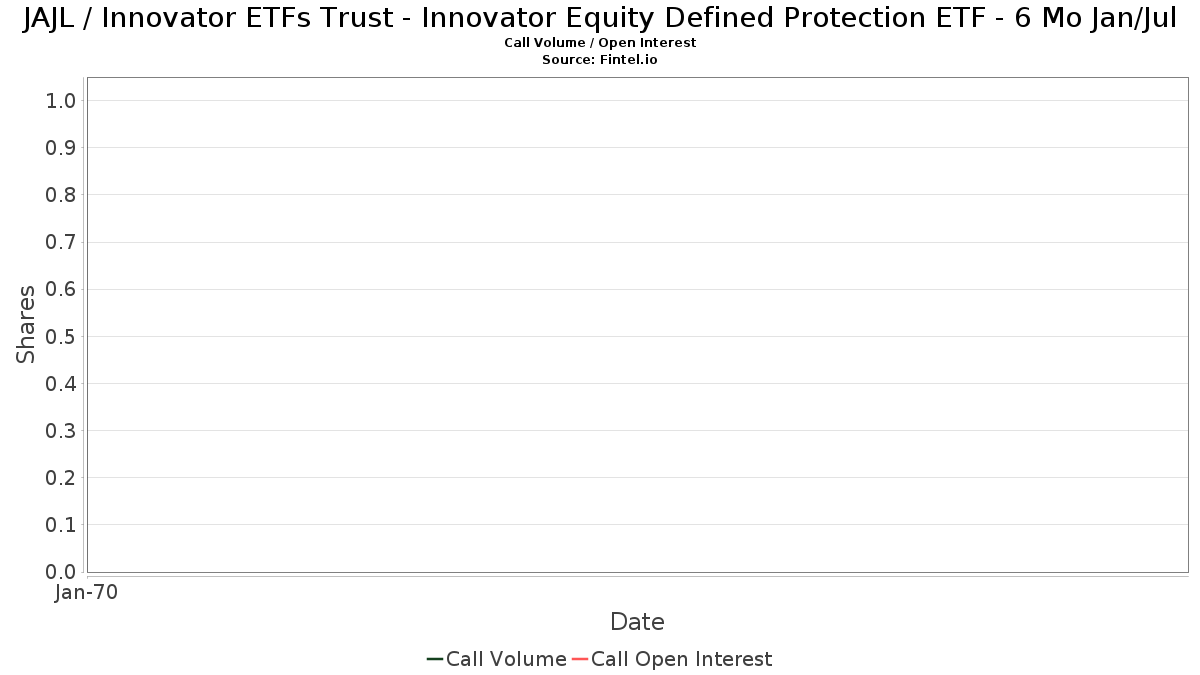 JAJL / Innovator ETFs Trust - Innovator Equity Defined Protection ETF - 6 Mo Jan/Jul
Call Volume / Open Interest
Source: Fintel.io

Shares

1.0
0.9
0.8
0.7
0.6
0.5
0.4
0.3
0.2
0.1
0.0

Jan-70

Date

Call Volume Call Open Interest